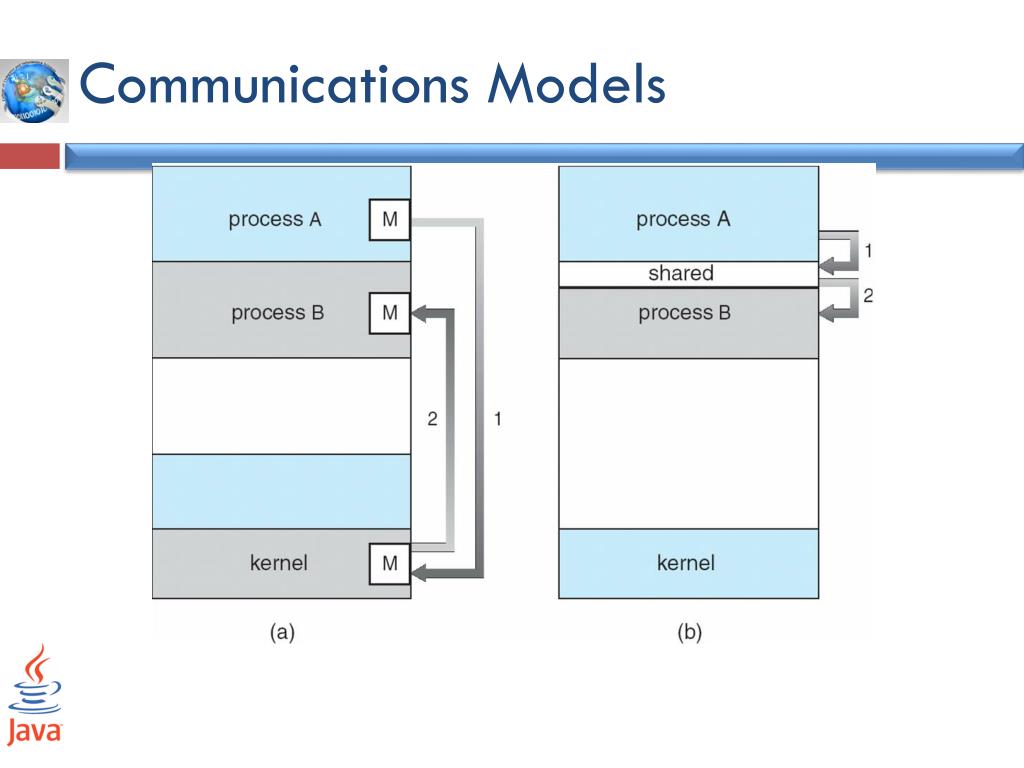 Communications Models

process A
M
process B
M
2
1
kernel
M
(a)

process A
1
shared
2
process B
kernel
(b)

Java